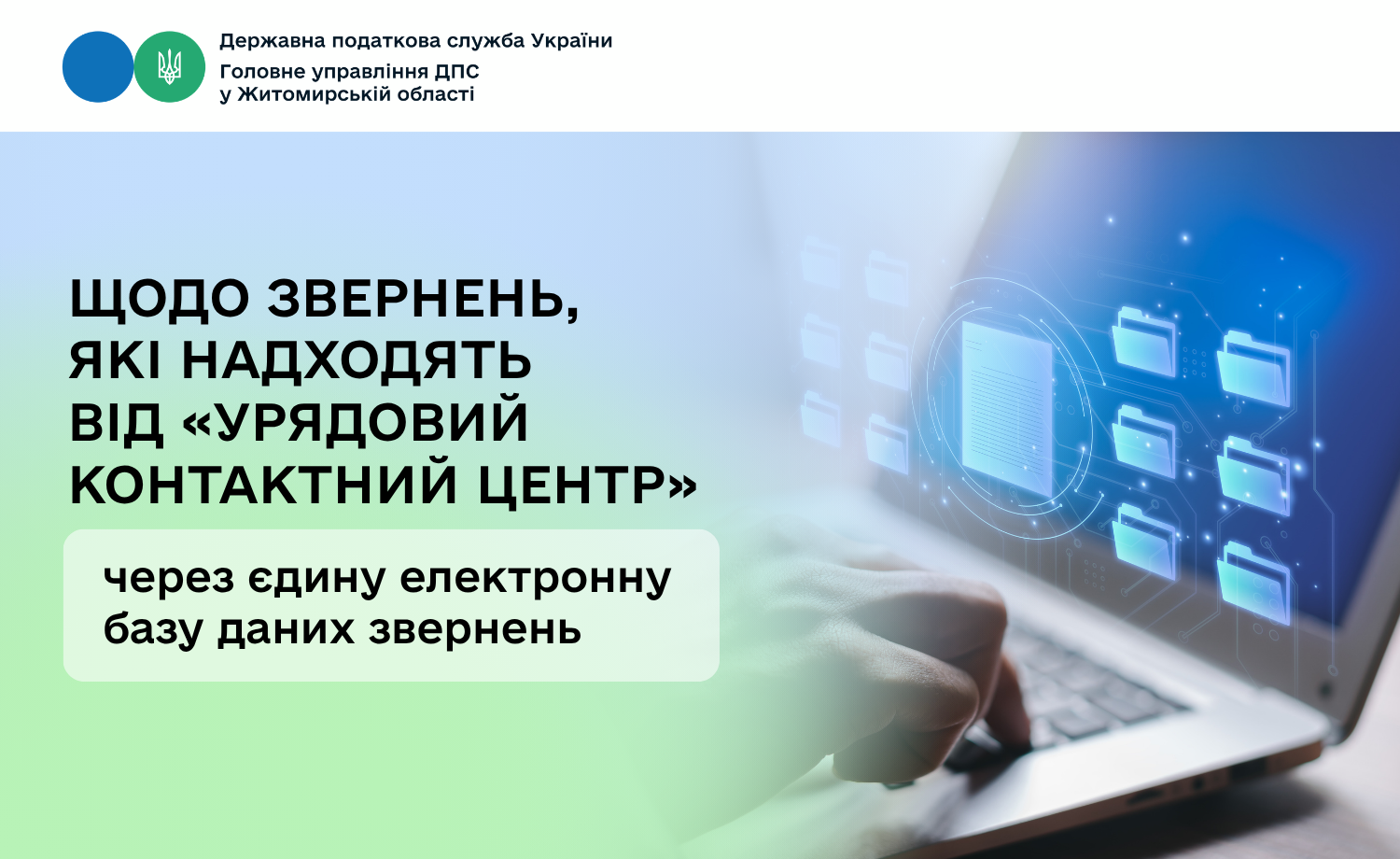 Державна податкова служба України
Головне управління ДПС
у Житомирській області

ЩОДО ЗВЕРНЕНЬ, ЯКІ НАДХОДЯТЬ ВІД «УРЯДОВИЙ КОНТАКТНИЙ ЦЕНТР»

через єдину електронну базу даних звернень